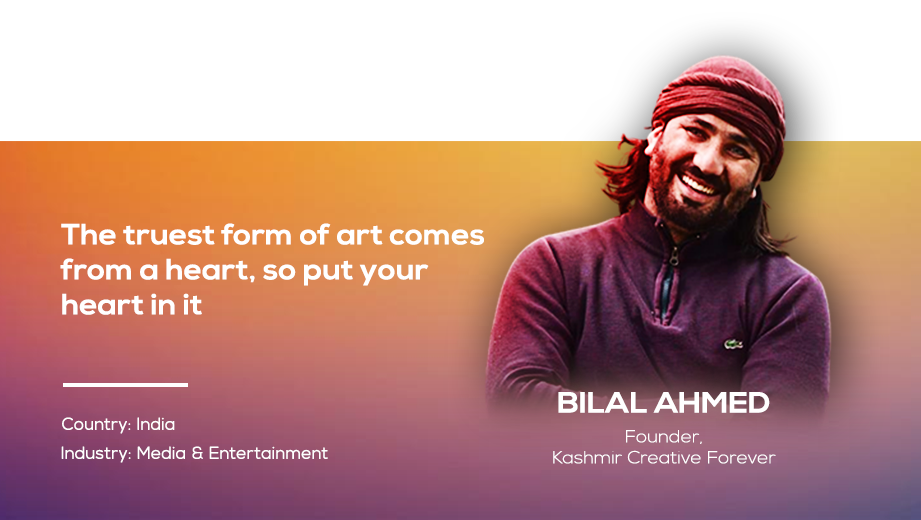 The truest form of art comes from a heart, so put your heart in it

Country: India
Industry: Media & Entertainment

BILAL AHMED
Founder,
Kashmir Creative Forever